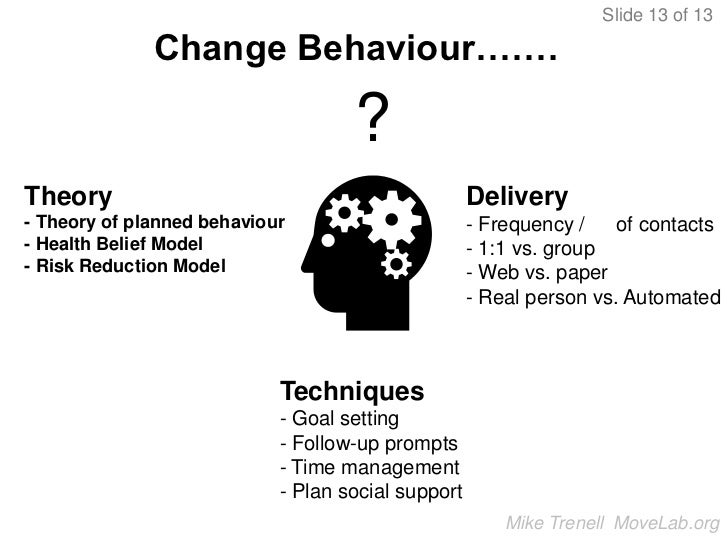 Slide 13 of 13

Change Behaviour…….

?

Theory
- Theory of planned behaviour
- Health Belief Model
- Risk Reduction Model

Delivery
- Frequency / of contacts
- 1:1 vs. group
- Web vs. paper
- Real person vs. Automated

Techniques
- Goal setting
- Follow-up prompts
- Time management
- Plan social support

Mike Trenell MoveLab.org